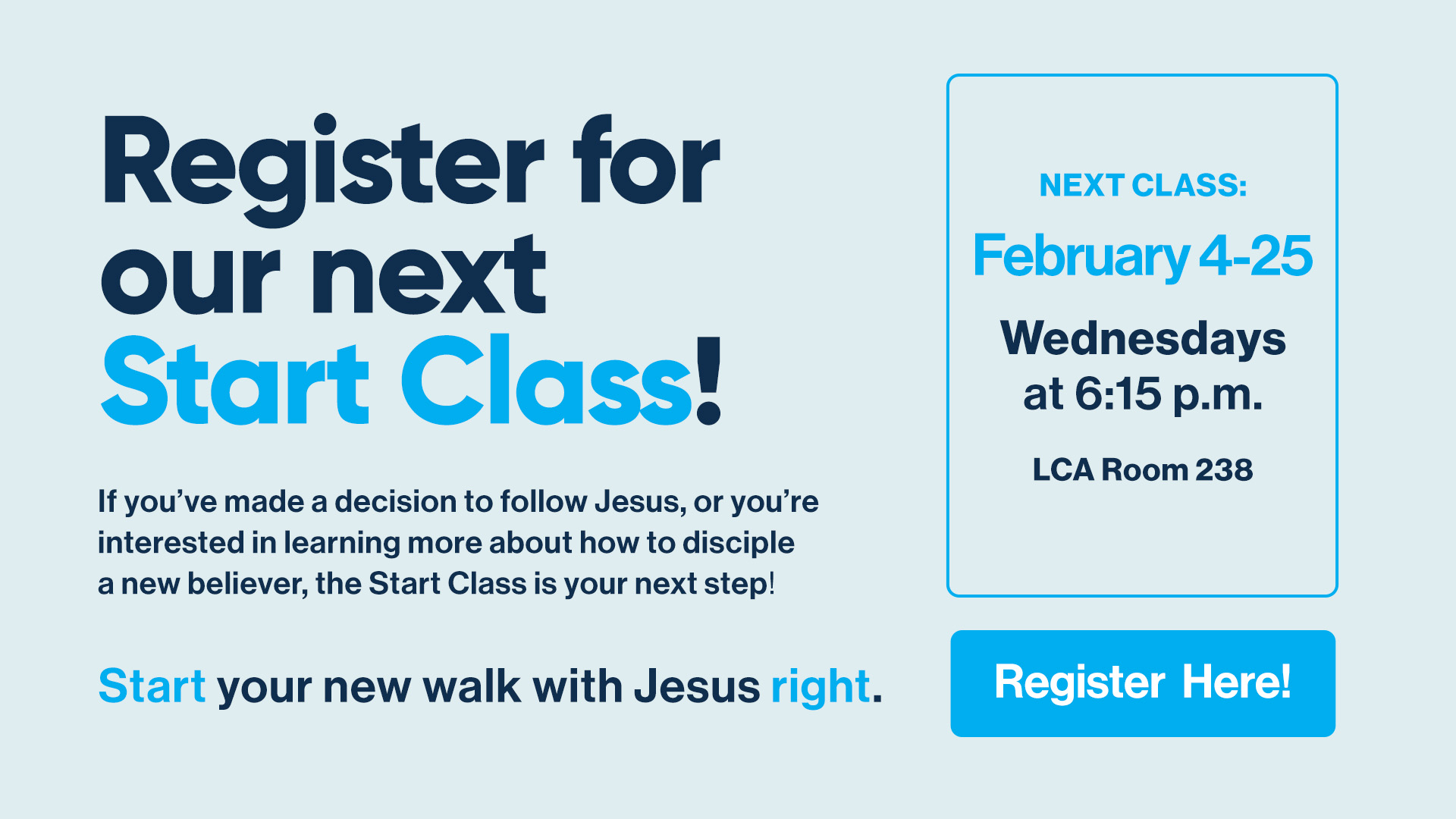 Register for our next Start Class!

If you've made a decision to follow Jesus, or you're interested in learning more about how to disciple a new believer, the Start Class is your next step!

Start your new walk with Jesus right.

NEXT CLASS:

February 4-25

Wednesdays at 6:15 p.m.

LCA Room 238

Register Here!